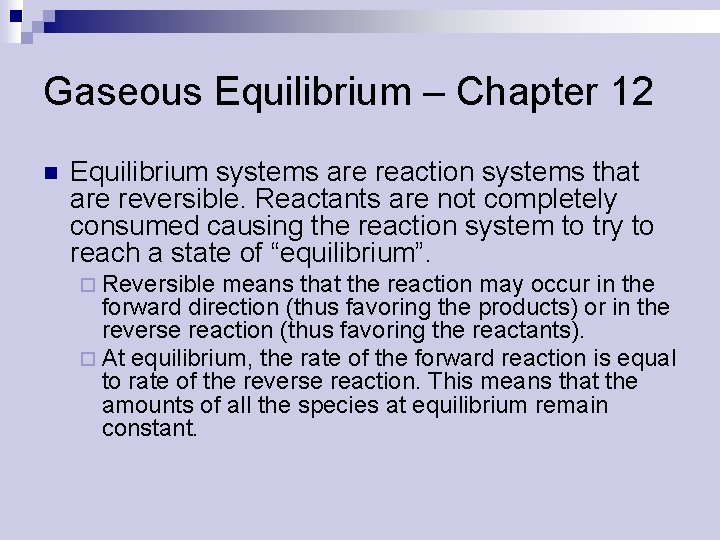 Gaseous Equilibrium – Chapter 12

Equilibrium systems are reaction systems that are reversible. Reactants are not completely consumed causing the reaction system to try to reach a state of “equilibrium”.

Reversible means that the reaction may occur in the forward direction (thus favoring the products) or in the reverse reaction (thus favoring the reactants).

At equilibrium, the rate of the forward reaction is equal to rate of the reverse reaction. This means that the amounts of all the species at equilibrium remain constant.